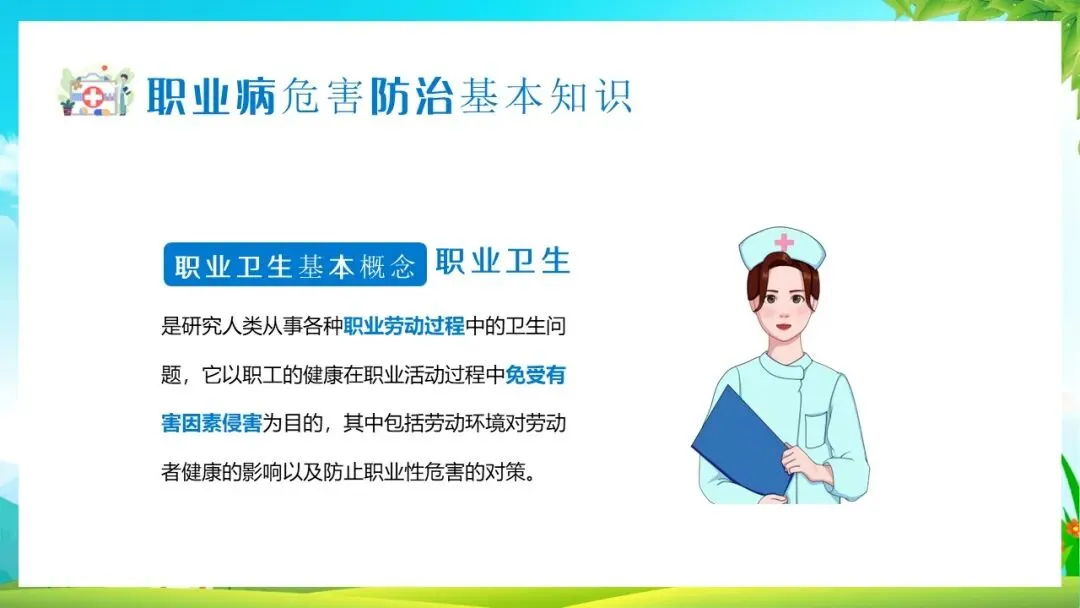 职业病危害防治基本知识

职业卫生基本概念 职业卫生

是研究人类从事各种职业劳动过程中的卫生问题，它以职工的健康在职业活动过程中免受有害因素侵害为目的，其中包括劳动环境对劳动者健康的影响以及防止职业性危害的对策。